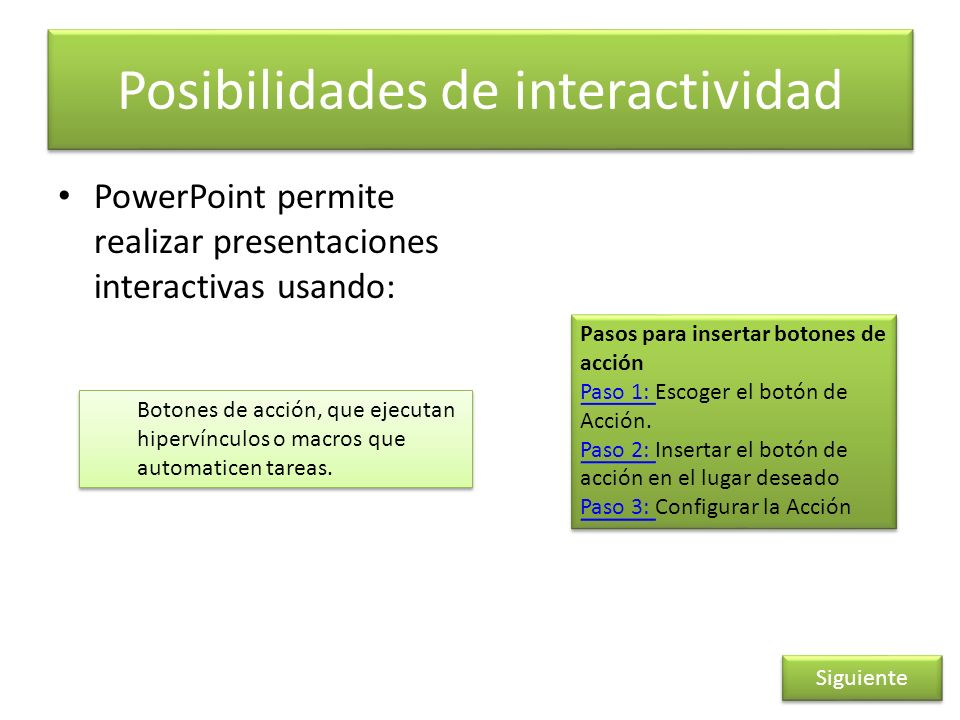 Posibilidades de interactividad

• PowerPoint permite realizar presentaciones interactivas usando:

Botones de acción, que ejecutan hipervínculos o macros que automaticen tareas.

Pasos para insertar botones de acción
Paso 1: Escoger el botón de Acción.
Paso 2: Insertar el botón de acción en el lugar deseado
Paso 3: Configurar la Acción

Siguiente